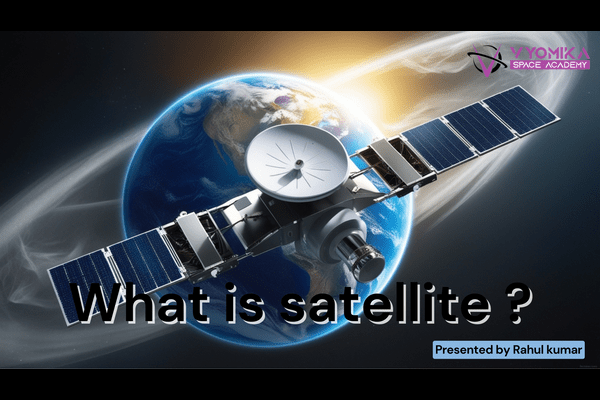 VYOMIKA
SPACE ACADEMY

What is satellite ?

Presented by Rahul kumar